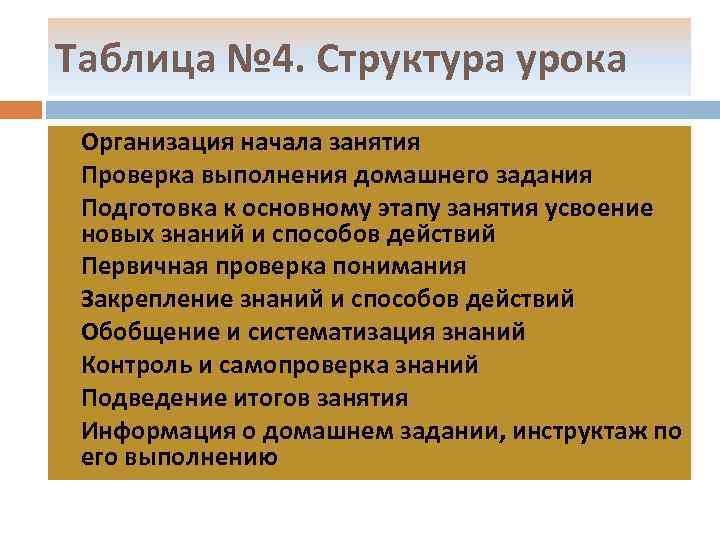 Таблица №4. Структура урока

Организация начала занятия
Проверка выполнения домашнего задания
Подготовка к основному этапу занятия усвоение новых знаний и способов действий
Первичная проверка понимания
Закрепление знаний и способов действий
Обобщение и систематизация знаний
Контроль и самопроверка знаний
Подведение итогов занятия
Информация о домашнем задании, инструктаж по его выполнению